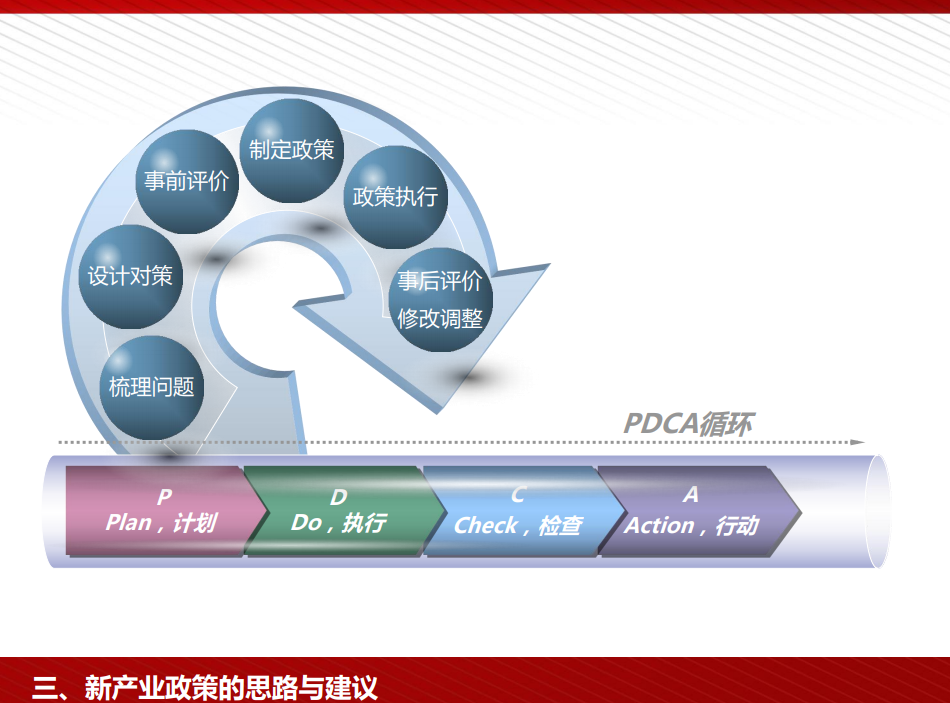 梳理问题

设计对策

事前评价

制定政策

政策执行

事后评价
修改调整

PDCA循环

P
Plan，计划

D
Do，执行

C
Check，检查

A
Action，行动

三、新产业政策的思路与建议